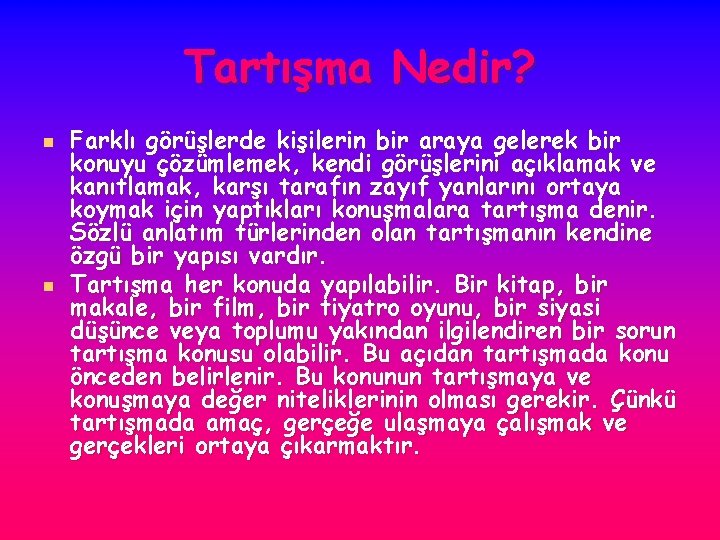 Tartışma Nedir?

Farklı görüşlerde kişilerin bir araya gelerek bir konuyu çözümlemek, kendi görüşlerini açıklamak ve kanıtlamak, karşı tarafın zayıf yanlarını ortaya koymak için yaptıkları konuşmalara tartışma denir. Sözlü anlatım türlerinden olan tartışmanın kendine özgü bir yapısı vardır.

Tartışma her konuda yapılabilir. Bir kitap, bir makale, bir film, bir tiyatro oyunu, bir siyasi düşünce veya toplumu yakından ilgilendiren bir sorun tartışma konusu olabilir. Bu açıdan tartışmada konu önceden belirlenir. Bu konunun tartışmaya ve konuşmaya değer niteliklerinin olması gerekir. Çünkü tartışmada amaç, gerçeğe ulaşmaya çalışmak ve gerçekleri ortaya çıkarmaktır.